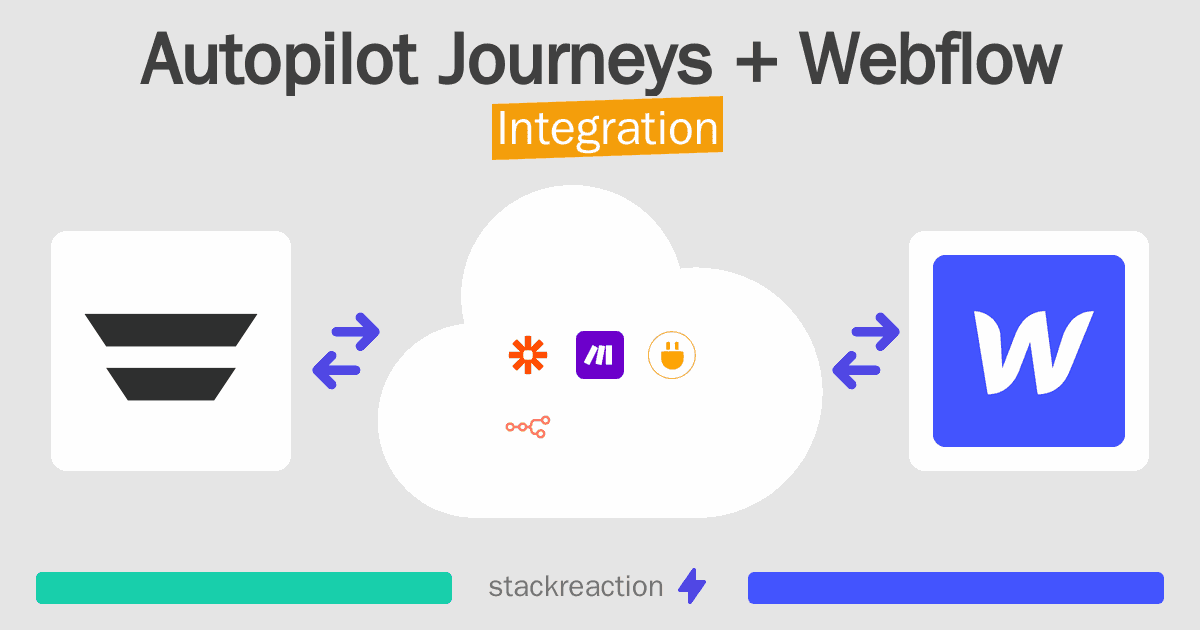 Autopilot Journeys + Webflow
Integration

stackreaction